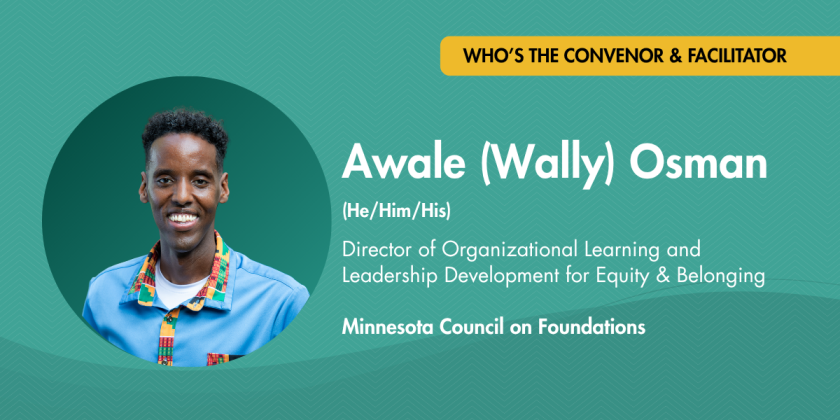 WHO'S THE CONVENOR & FACILITATOR

Awale (Wally) Osman

(He/Him/His)

Director of Organizational Learning and Leadership Development for Equity & Belonging

Minnesota Council on Foundations